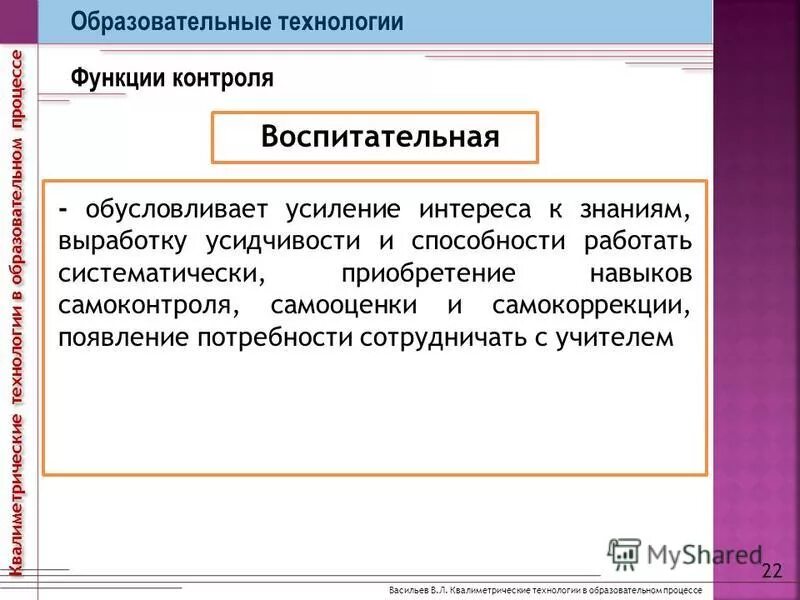 Образовательные технологии

Квалиметрические технологии в образовательном процессе

Функции контроля

Воспитательная

- обусловливает усиление интереса к знаниям, выработку усидчивости и способности работать систематически, приобретение навыков самоконтроля, самооценки и самокоррекции, появление потребности сотрудничать с учителем

MyShared

22

Васильев В.Л. Квалиметрические технологии в образовательном процессе